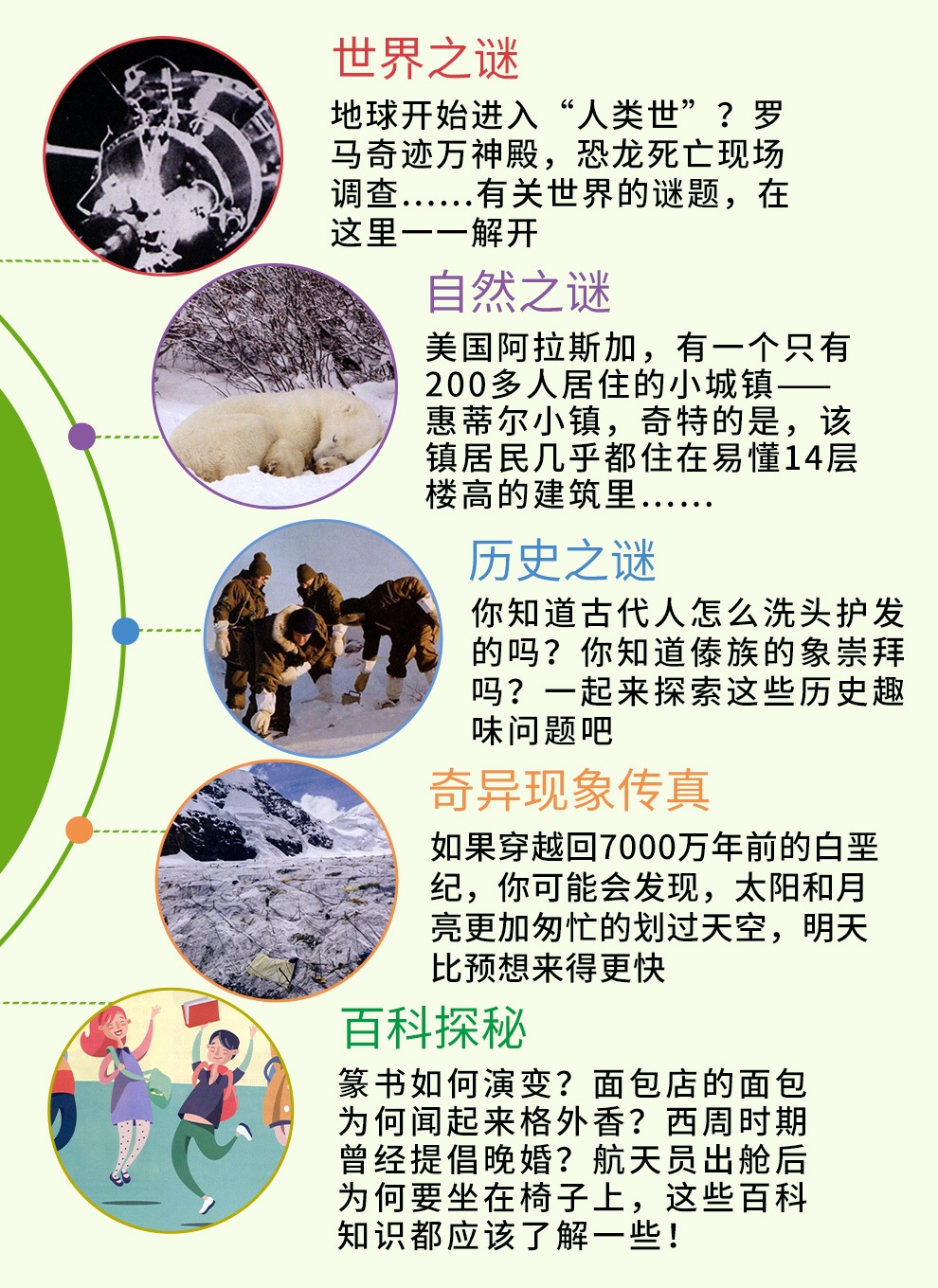 世界之谜

地球开始进入“人类世”？罗马奇迹万神殿，恐龙死亡现场调查……有关世界的谜题，在这里一一解开

自然之谜

美国阿拉斯加，有一个只有200多人居住的小城镇——惠蒂尔小镇，奇特的是，该镇居民几乎都住在易懂14层楼高的建筑里……

历史之谜

你知道古代人怎么洗头护发的吗？你知道傣族的象崇拜吗？一起来探索这些历史趣味问题吧

奇异现象传真

如果穿越回7000万年前的白垩纪，你可能会发现，太阳和月亮更加匆忙的划过天空，明天比预想来得更快

百科探秘

篆书如何演变？面包店的面包为何闻起来格外香？西周时期曾经提倡晚婚？航天员出舱后为何要坐在椅子上，这些百科知识都应该了解一些！